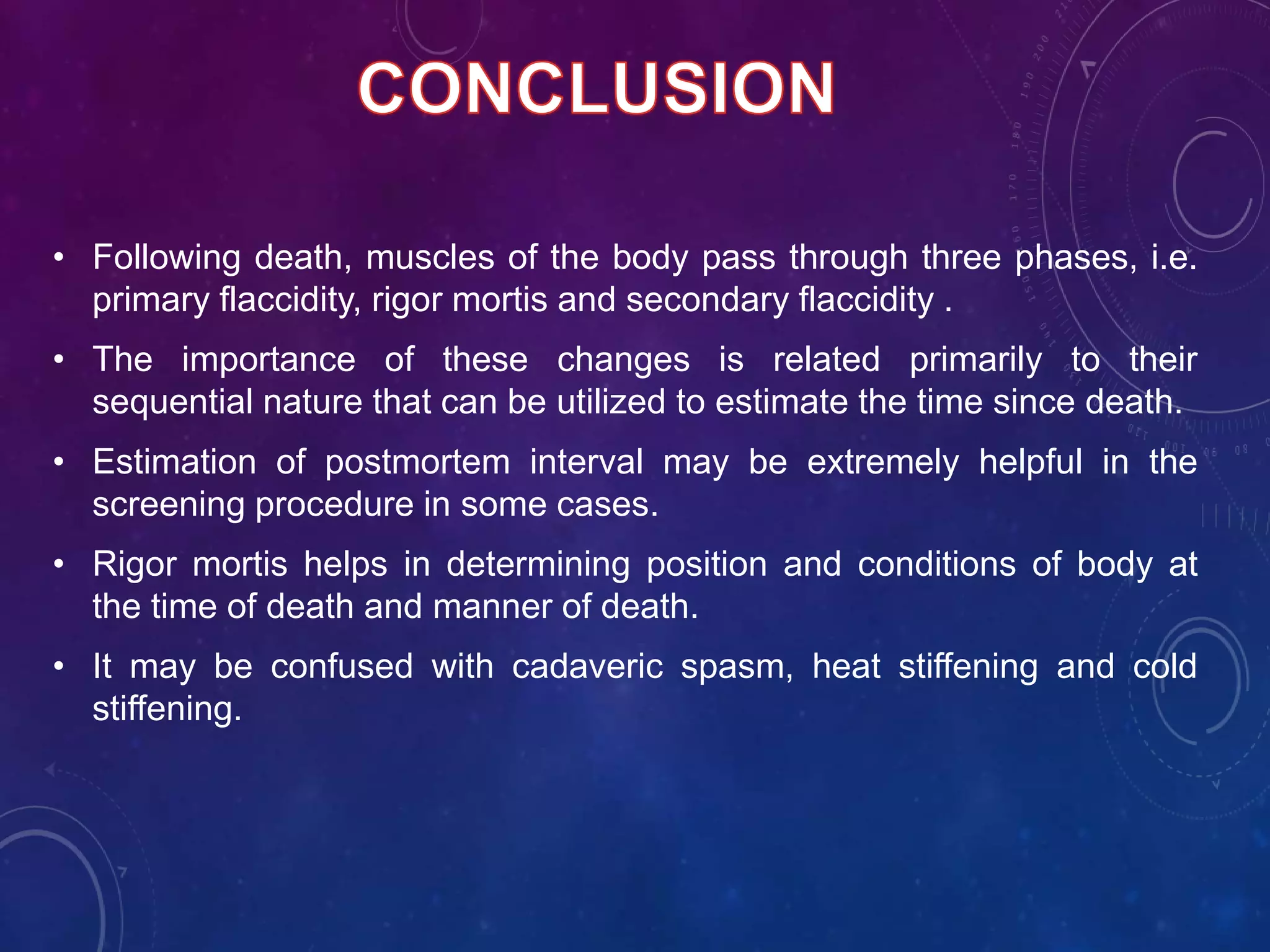 CONCLUSION

• Following death, muscles of the body pass through three phases, i.e. primary flaccidity, rigor mortis and secondary flaccidity .

• The importance of these changes is related primarily to their sequential nature that can be utilized to estimate the time since death.

• Estimation of postmortem interval may be extremely helpful in the screening procedure in some cases.

• Rigor mortis helps in determining position and conditions of body at the time of death and manner of death.

• It may be confused with cadaveric spasm, heat stiffening and cold stiffening.